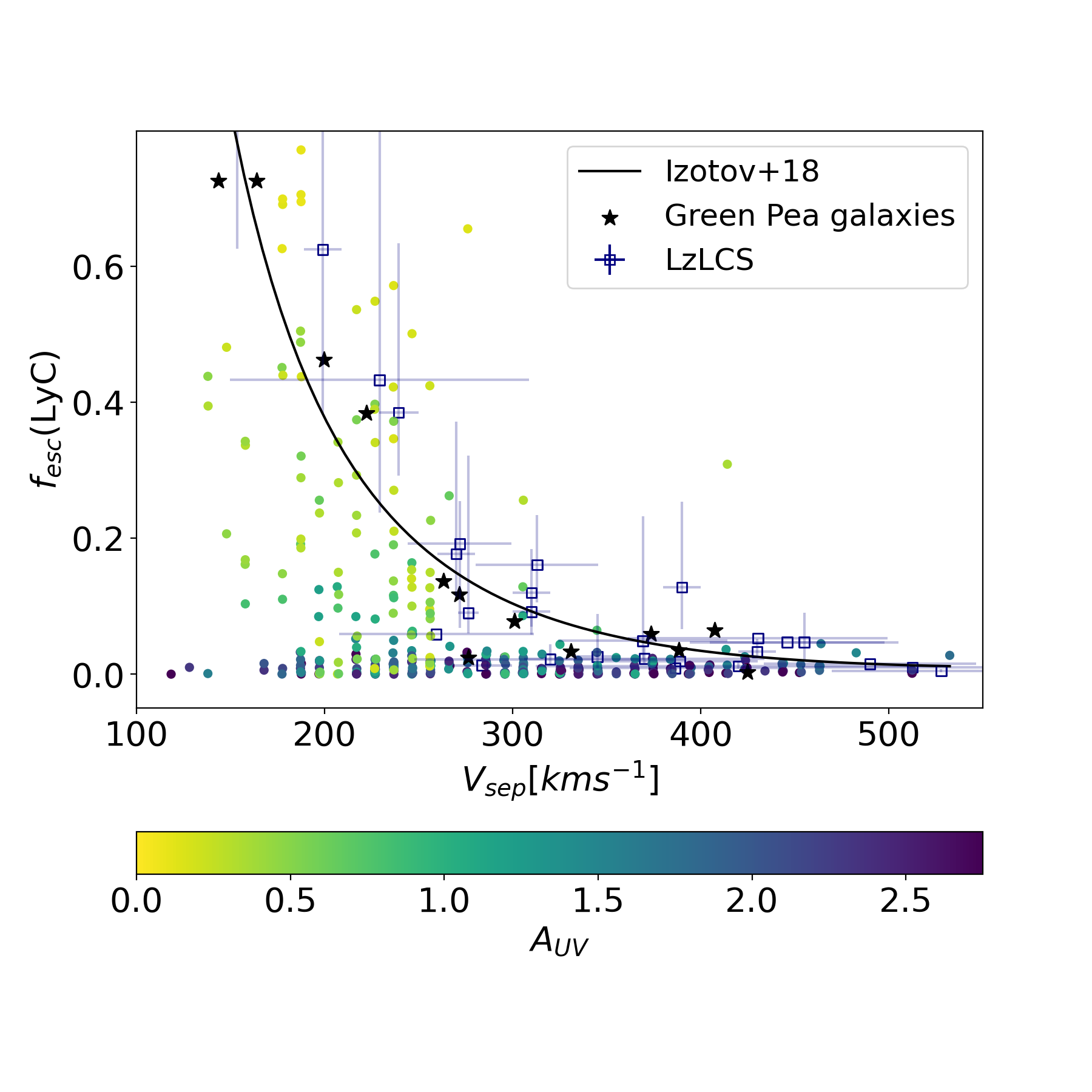 Izotov+18
Green Pea galaxies
LzLCS

$f_{esc}$(LyC)

0.6
0.4
0.2
0.0

100
200
300
400
500

$V_{sep}[kms^{-1}]$

0.0
0.5
1.0
1.5
2.0
2.5

$A_{UV}$